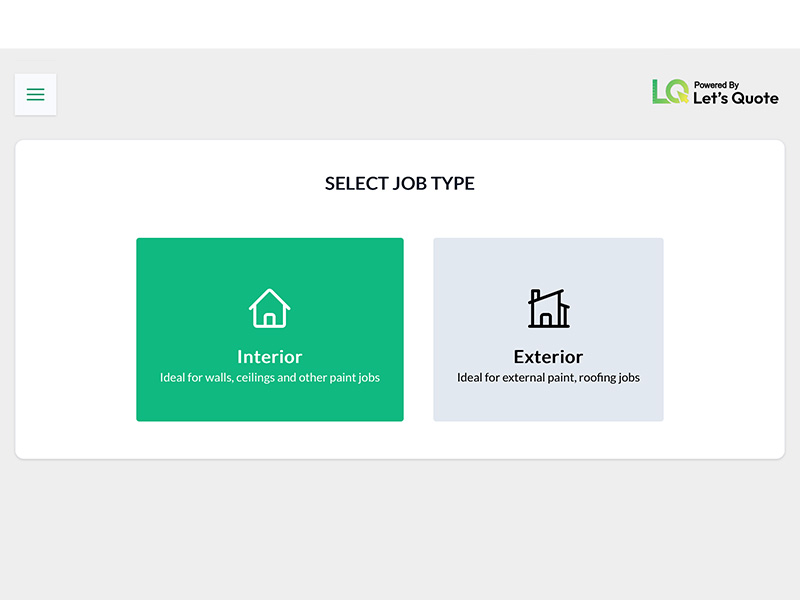 LQ Powered By Let's Quote

SELECT JOB TYPE

Interior
Ideal for walls, ceilings and other paint jobs

Exterior
Ideal for external paint, roofing jobs